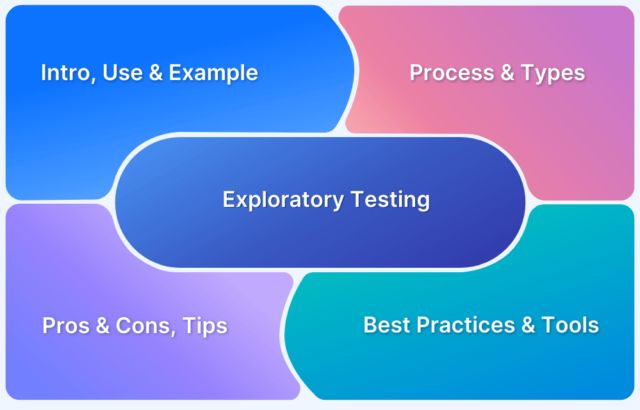 Intro, Use & Example

Process & Types

Exploratory Testing

Pros & Cons, Tips

Best Practices & Tools